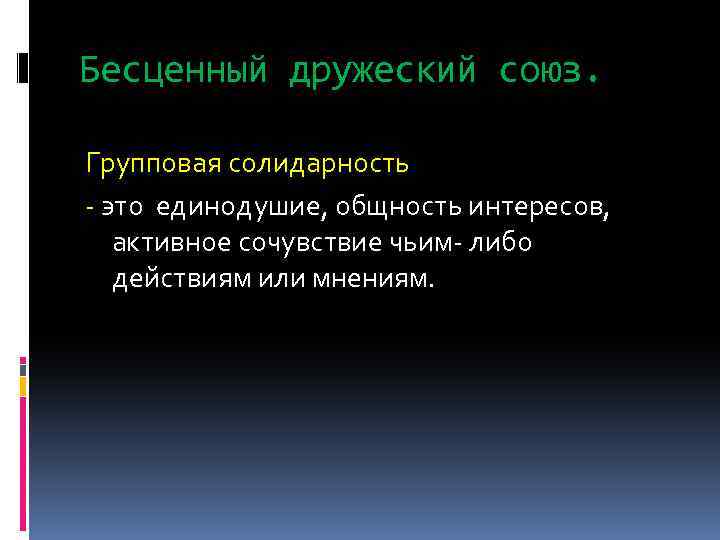 Бесценный дружеский союз.

Групповая солидарность

- это единодушие, общность интересов, активное сочувствие чьим- либо действиям или мнениям.